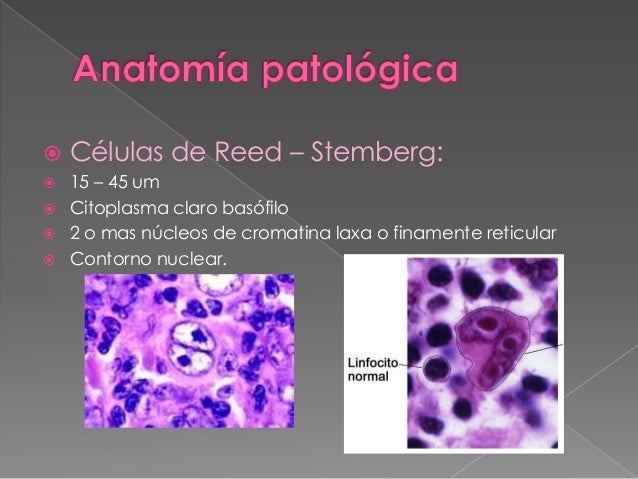 Anatomía patológica

Células de Reed – Stemberg:

15 – 45 um

Citoplasma claro basófilo

2 o mas núcleos de cromatina laxa o finamente reticular

Contorno nuclear.

Linfocito normal